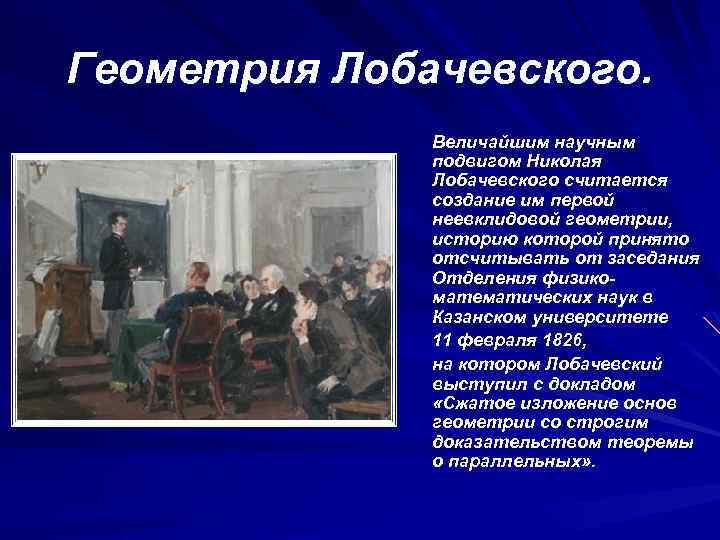 Геометрия Лобачевского.

Величайшим научным подвигом Николая Лобачевского считается создание им первой неевклидовой геометрии, историю которой принято отсчитывать от заседания Отделения физико-математических наук в Казанском университете

11 февраля 1826,

на котором Лобачевский выступил с докладом «Сжатое изложение основ геометрии со строгим доказательством теоремы о параллельных».